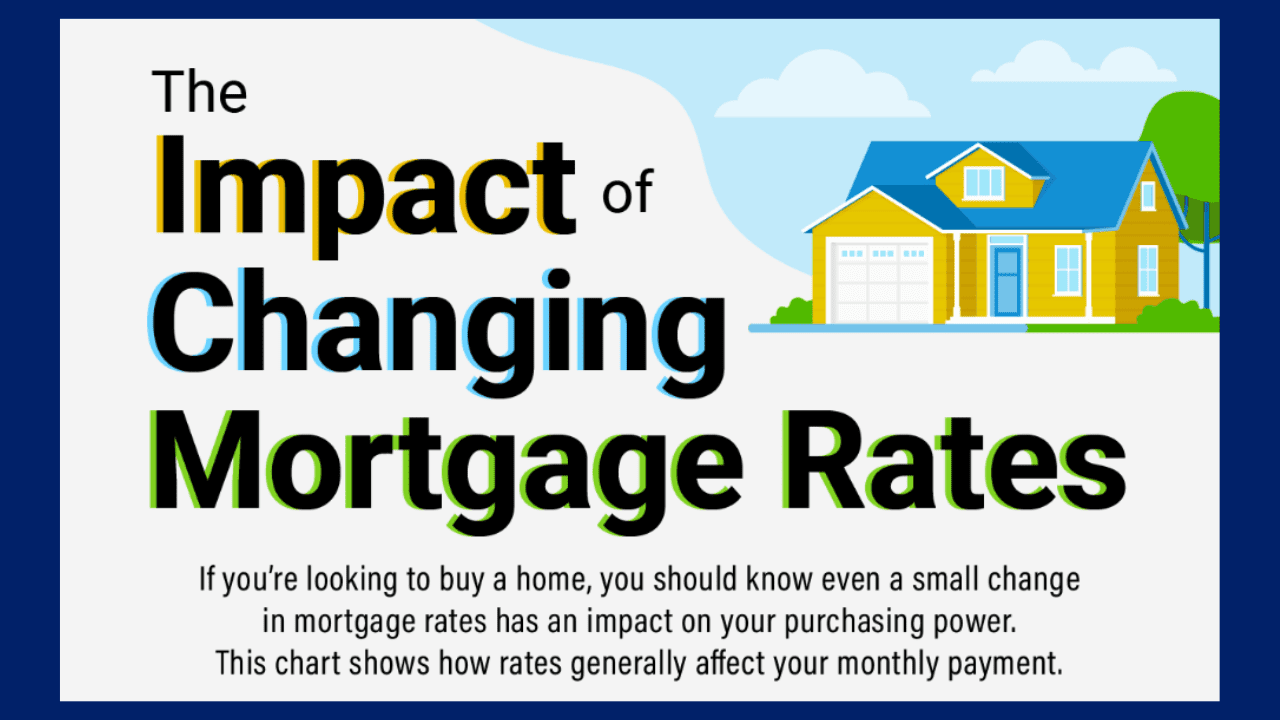 The Impact of Changing Mortgage Rates

If you're looking to buy a home, you should know even a small change in mortgage rates has an impact on your purchasing power. This chart shows how rates generally affect your monthly payment.